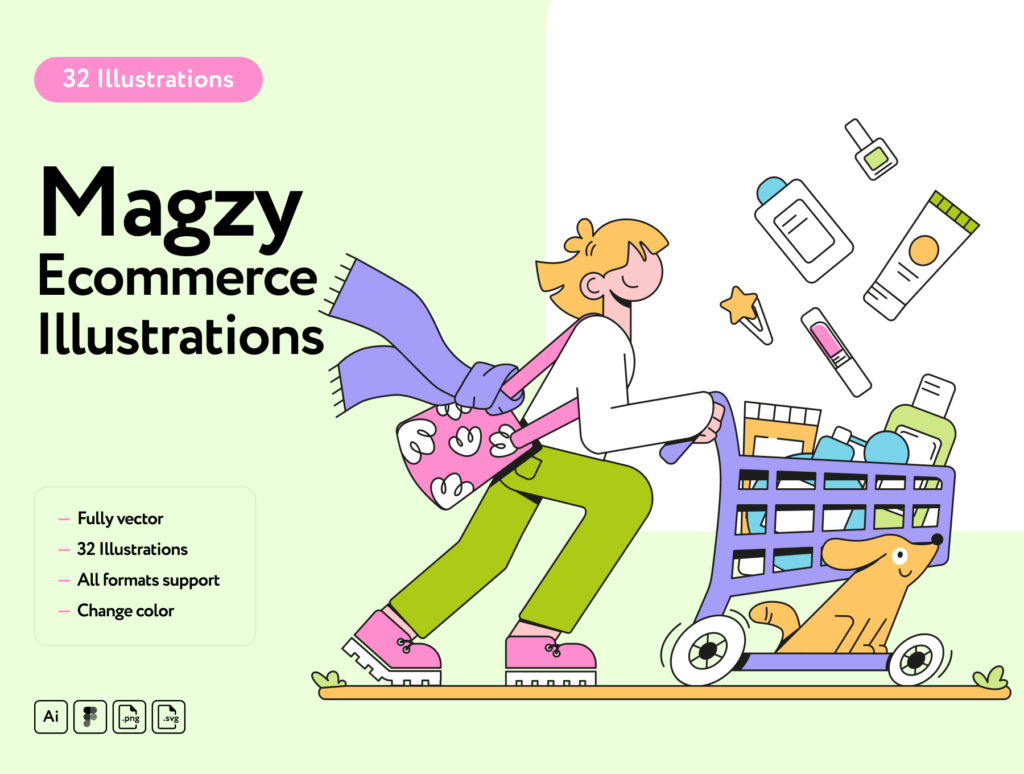 32 Illustrations

Magzy
Ecommerce
Illustrations

— Fully vector
— 32 Illustrations
— All formats support
— Change color

Ai .png .svg